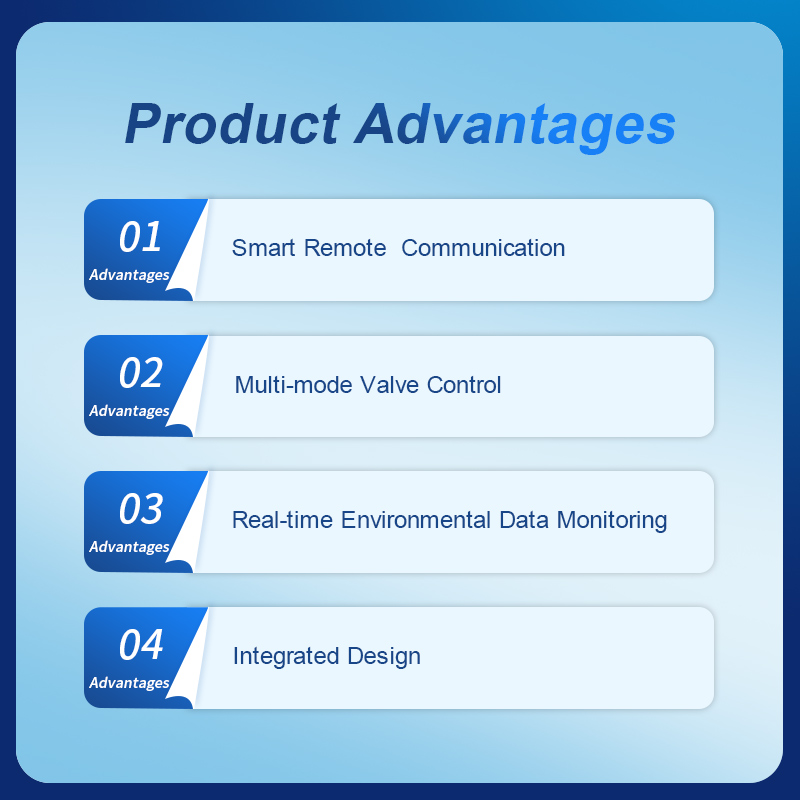 Product Advantages

01
Advantages
Smart Remote Communication

02
Advantages
Multi-mode Valve Control

03
Advantages
Real-time Environmental Data Monitoring

04
Advantages
Integrated Design